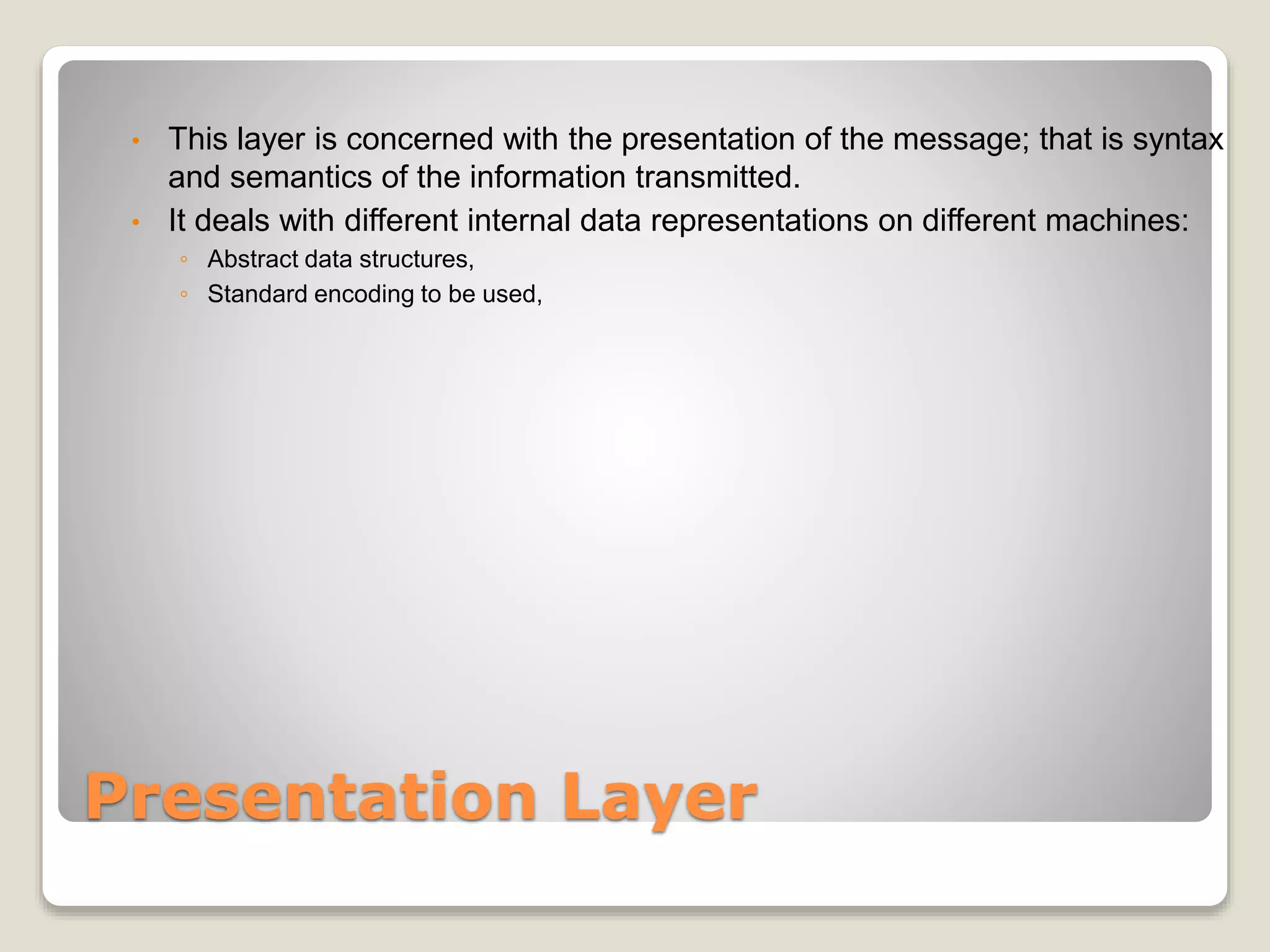 • This layer is concerned with the presentation of the message; that is syntax and semantics of the information transmitted.
• It deals with different internal data representations on different machines:
◦ Abstract data structures,
◦ Standard encoding to be used,

Presentation Layer